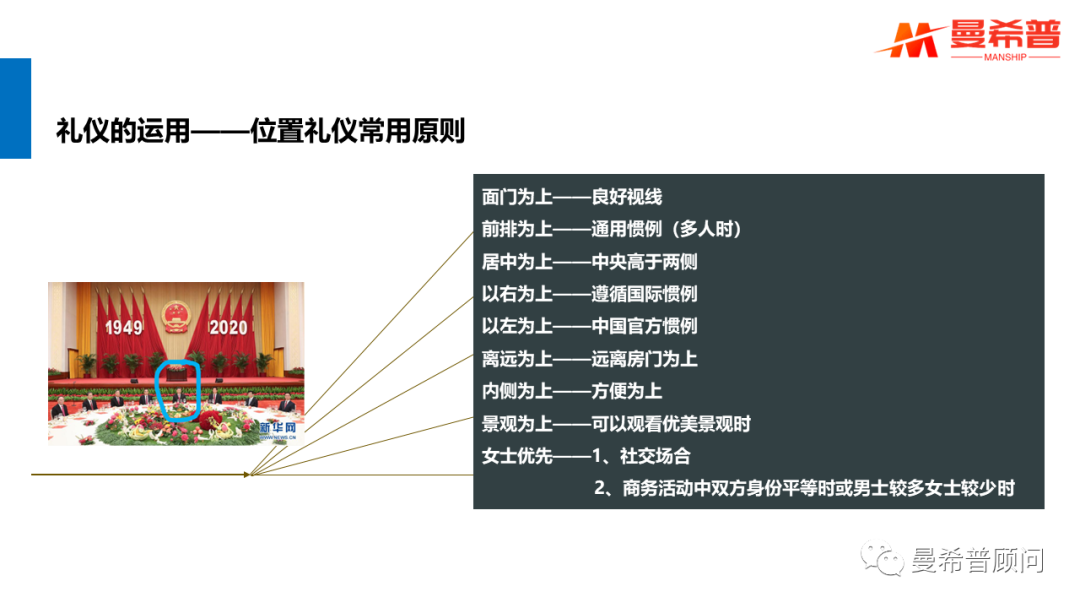 曼希普
MANSHIP

礼仪的运用——位置礼仪常用原则

1949 2020
新华网
NEWS.CN

面门为上——良好视线
前排为上——通用惯例（多人时）
居中为上——中央高于两侧
以右为上——遵循国际惯例
以左为上——中国官方惯例
离远为上——远离房门为上
内侧为上——方便为上
景观为上——可以观看优美景观时
女士优先——1、社交场合
2、商务活动中双方身份平等时或男士较多女士较少时

曼希普顾问